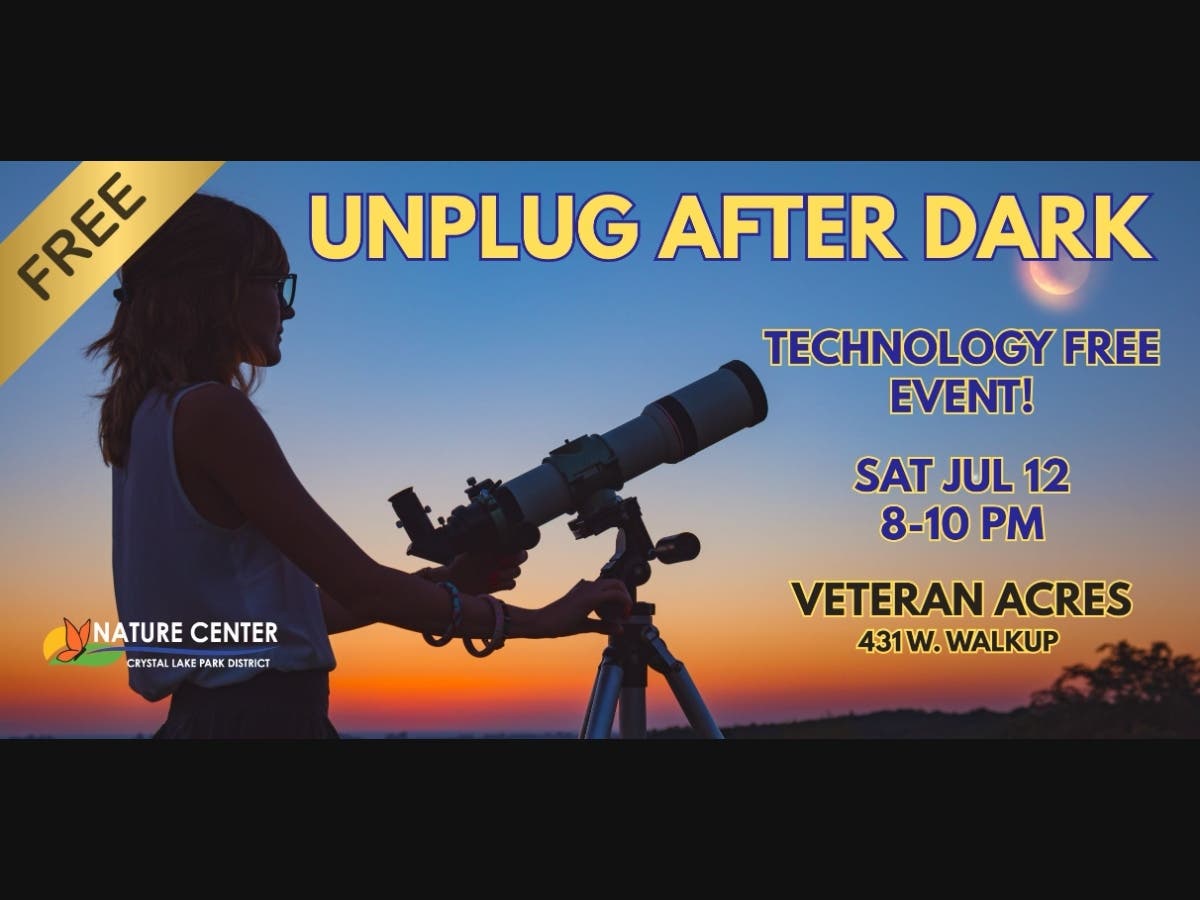 FREE

UNPLUG AFTER DARK

TECHNOLOGY FREE EVENT!

SAT JUL 12
8-10 PM

VETERAN ACRES
431 W. WALKUP

NATURE CENTER
CRYSTAL LAKE PARK DISTRICT